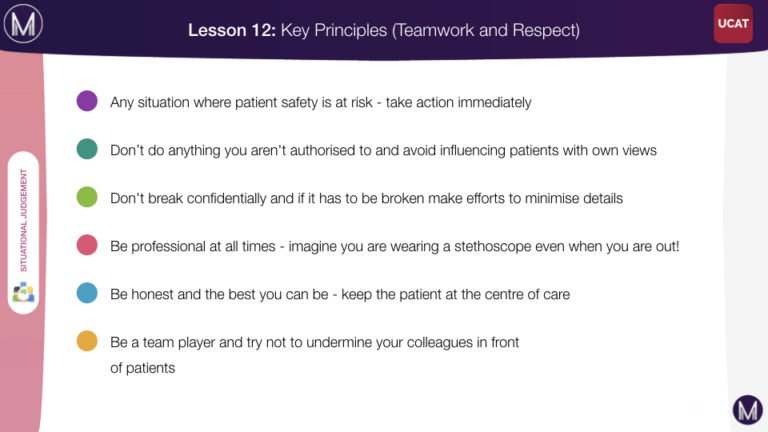 M

Lesson 12: Key Principles (Teamwork and Respect)

UCAT

SITUATIONAL JUDGEMENT

Any situation where patient safety is at risk - take action immediately

Don't do anything you aren't authorised to and avoid influencing patients with own views

Don't break confidentially and if it has to be broken make efforts to minimise details

Be professional at all times - imagine you are wearing a stethoscope even when you are out!

Be honest and the best you can be - keep the patient at the centre of care

Be a team player and try not to undermine your colleagues in front of patients

M